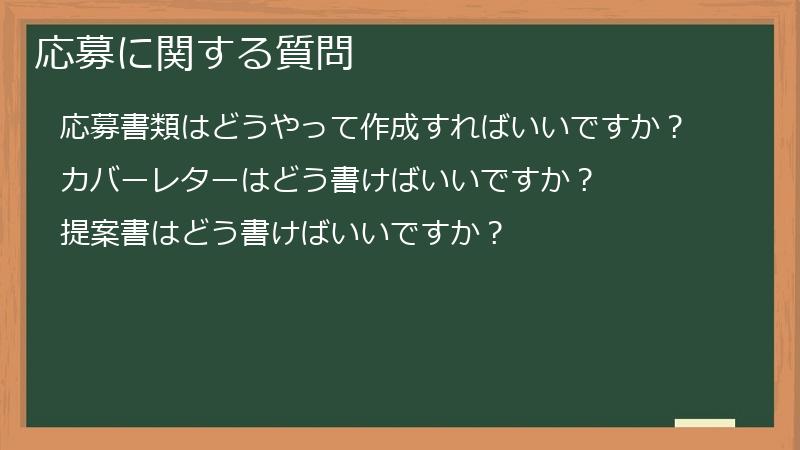 応募に関する質問

応募書類はどうやって作成すればいいですか？

カバーレターはどう書けばいいですか？

提案書はどう書けばいいですか？